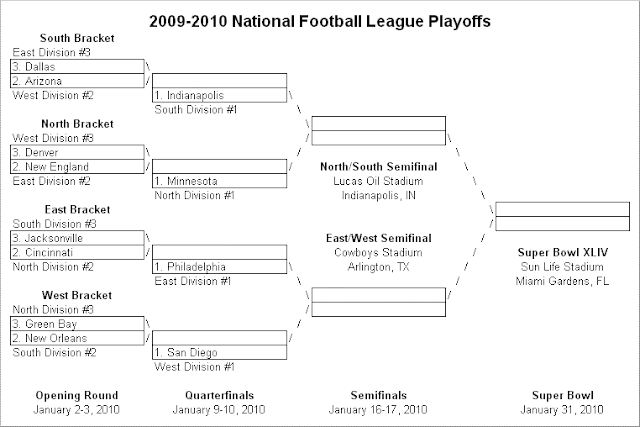 2009-2010 National Football League Playoffs

South Bracket
East Division #3
3. Dallas
2. Arizona
West Division #2
1. Indianapolis
South Division #1

North Bracket
West Division #3
3. Denver
2. New England
East Division #2
1. Minnesota
North Division #1

East Bracket
South Division #3
3. Jacksonville
2. Cincinnati
North Division #2
1. Philadelphia
East Division #1

West Bracket
North Division #3
3. Green Bay
2. New Orleans
South Division #2
1. San Diego
West Division #1

North/South Semifinal
Lucas Oil Stadium
Indianapolis, IN

East/West Semifinal
Cowboys Stadium
Arlington, TX

Super Bowl XLIV
Sun Life Stadium
Miami Gardens, FL

Opening Round
January 2-3, 2010

Quarterfinals
January 9-10, 2010

Semifinals
January 16-17, 2010

Super Bowl
January 31, 2010